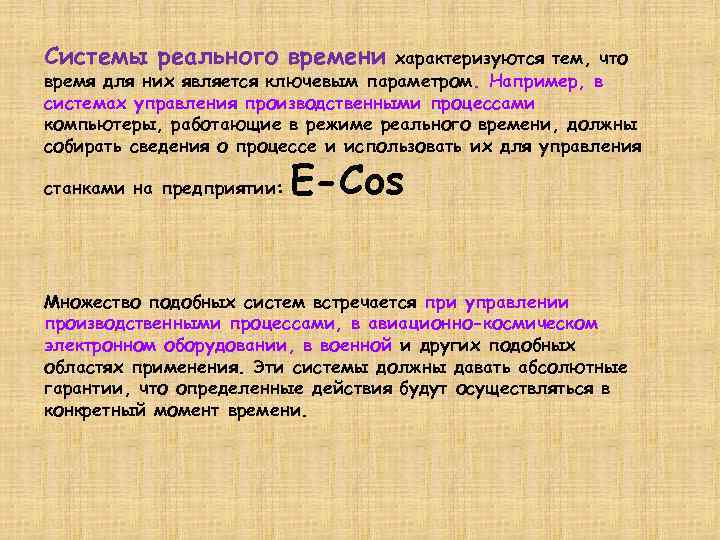 Системы реального времени характеризуются тем, что время для них является ключевым параметром. Например, в системах управления производственными процессами компьютеры, работающие в режиме реального времени, должны собирать сведения о процессе и использовать их для управления станками на предприятии: E-Cos

Множество подобных систем встречается при управлении производственными процессами, в авиационно-космическом электронном оборудовании, в военной и других подобных областях применения. Эти системы должны давать абсолютные гарантии, что определенные действия будут осуществляться в конкретный момент времени.